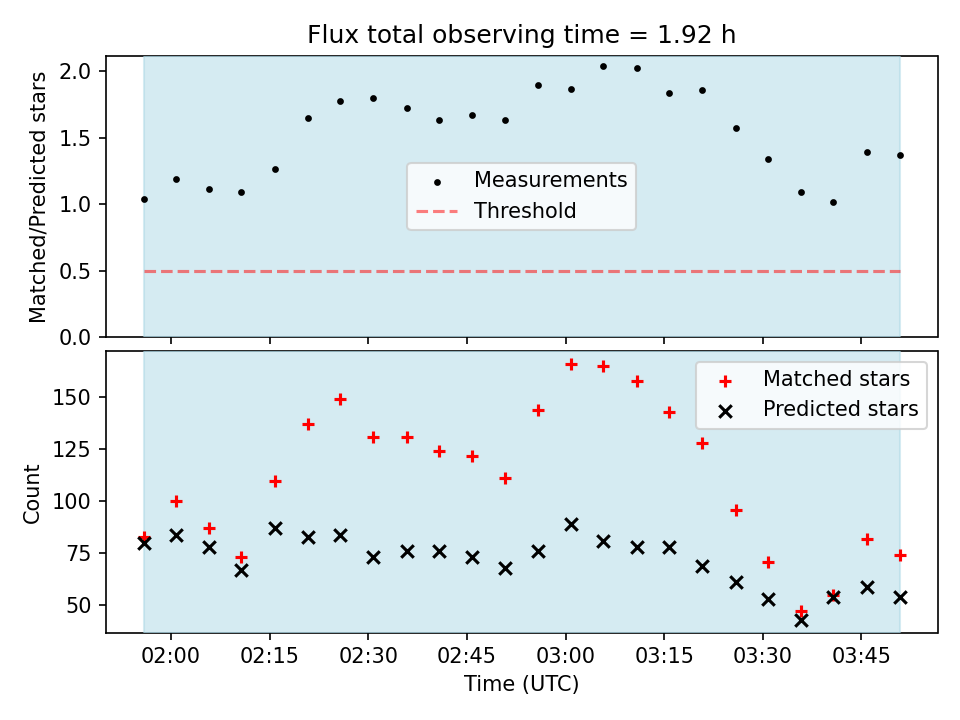 Flux total observing time = 1.92 h

Matched/Predicted stars

2.0
1.5
1.0
0.5
0.0

Measurements
Threshold

Count

150
125
100
75
50

Matched stars
Predicted stars

02:00 02:15 02:30 02:45 03:00 03:15 03:30 03:45

Time (UTC)